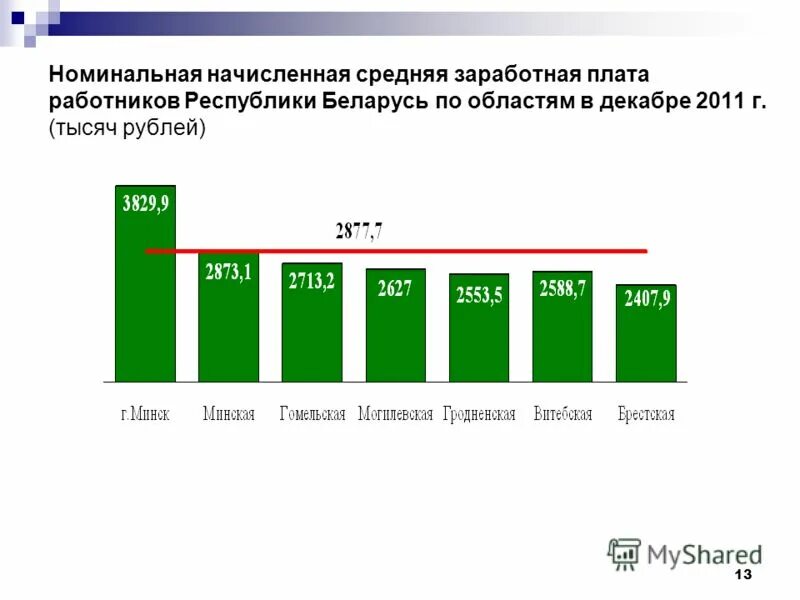 Номинальная начисленная средняя заработная плата работников Республики Беларусь по областям в декабре 2011 г. (тысяч рублей)

3829,9
2877,7
2873,1
2713,2
2627
2553,5
2588,7
2407,9

г.Минск
Минская
Гомельская
Могилевская
Гродненская
Витебская
Брестская

MyShared
13